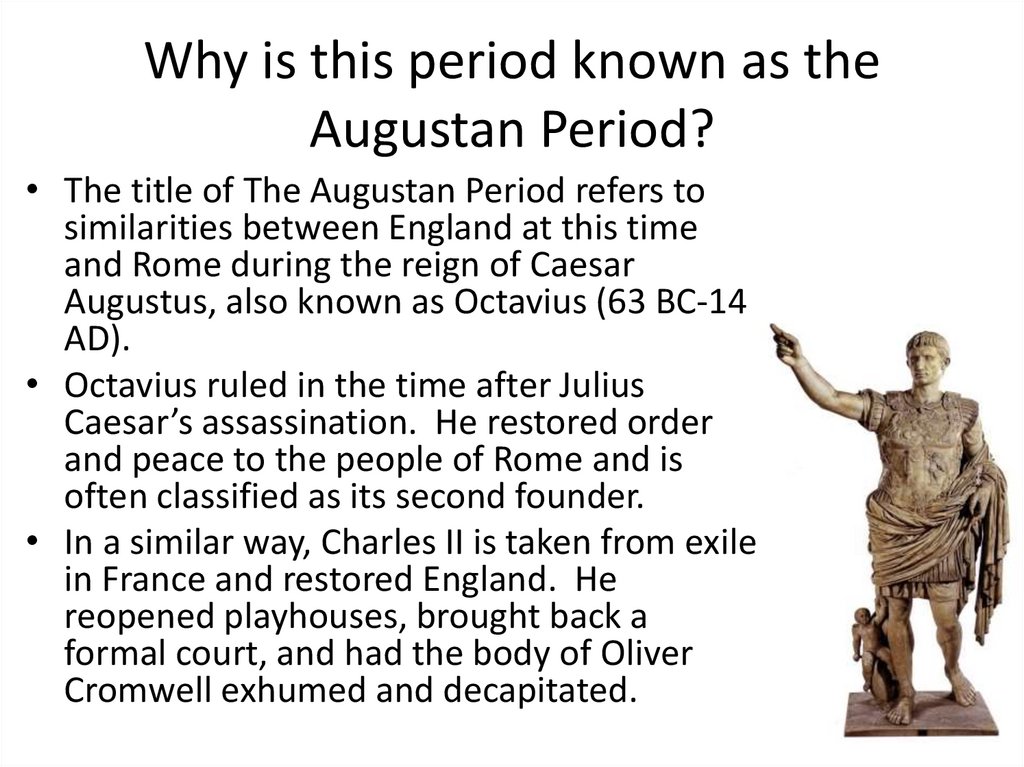 Why is this period known as the Augustan Period?

• The title of The Augustan Period refers to similarities between England at this time and Rome during the reign of Caesar Augustus, also known as Octavius (63 BC-14 AD).

• Octavius ruled in the time after Julius Caesar's assassination. He restored order and peace to the people of Rome and is often classified as its second founder.

• In a similar way, Charles II is taken from exile in France and restored England. He reopened playhouses, brought back a formal court, and had the body of Oliver Cromwell exhumed and decapitated.